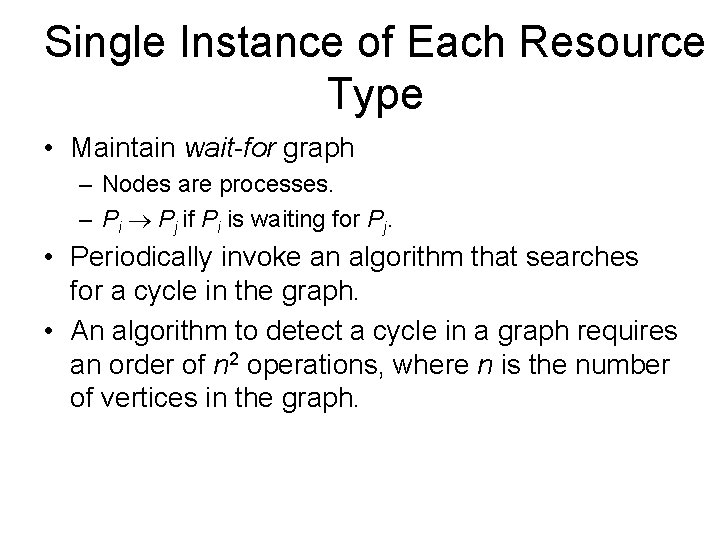 Single Instance of Each Resource Type

• Maintain wait-for graph
– Nodes are processes.
– $P_i \rightarrow P_j$ if $P_i$ is waiting for $P_j$.
• Periodically invoke an algorithm that searches for a cycle in the graph.
• An algorithm to detect a cycle in a graph requires an order of $n^2$ operations, where $n$ is the number of vertices in the graph.